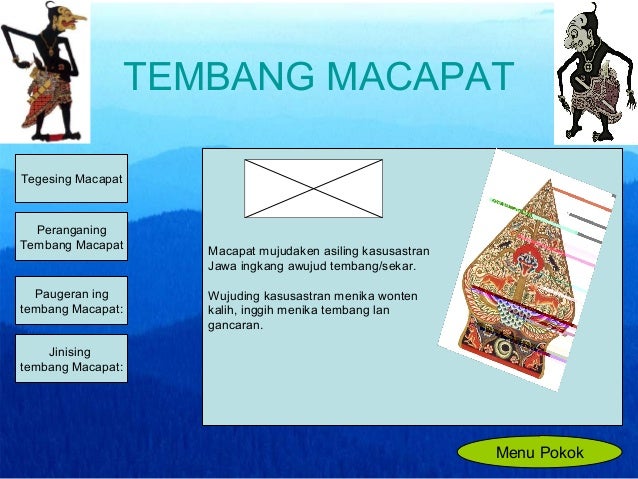 TEMBANG MACAPAT

Tegesing Macapat

Peranganing Tembang Macapat

Paugeran ing tembang Macapat:

Jinising tembang Macapat:

Macapat mujudaken asiling kasusastran Jawa ingkang awujud tembang/sekar.

Wujuding kasusastran menika wonten kalih, inggih menika tembang lan gancaran.

Menu Pokok